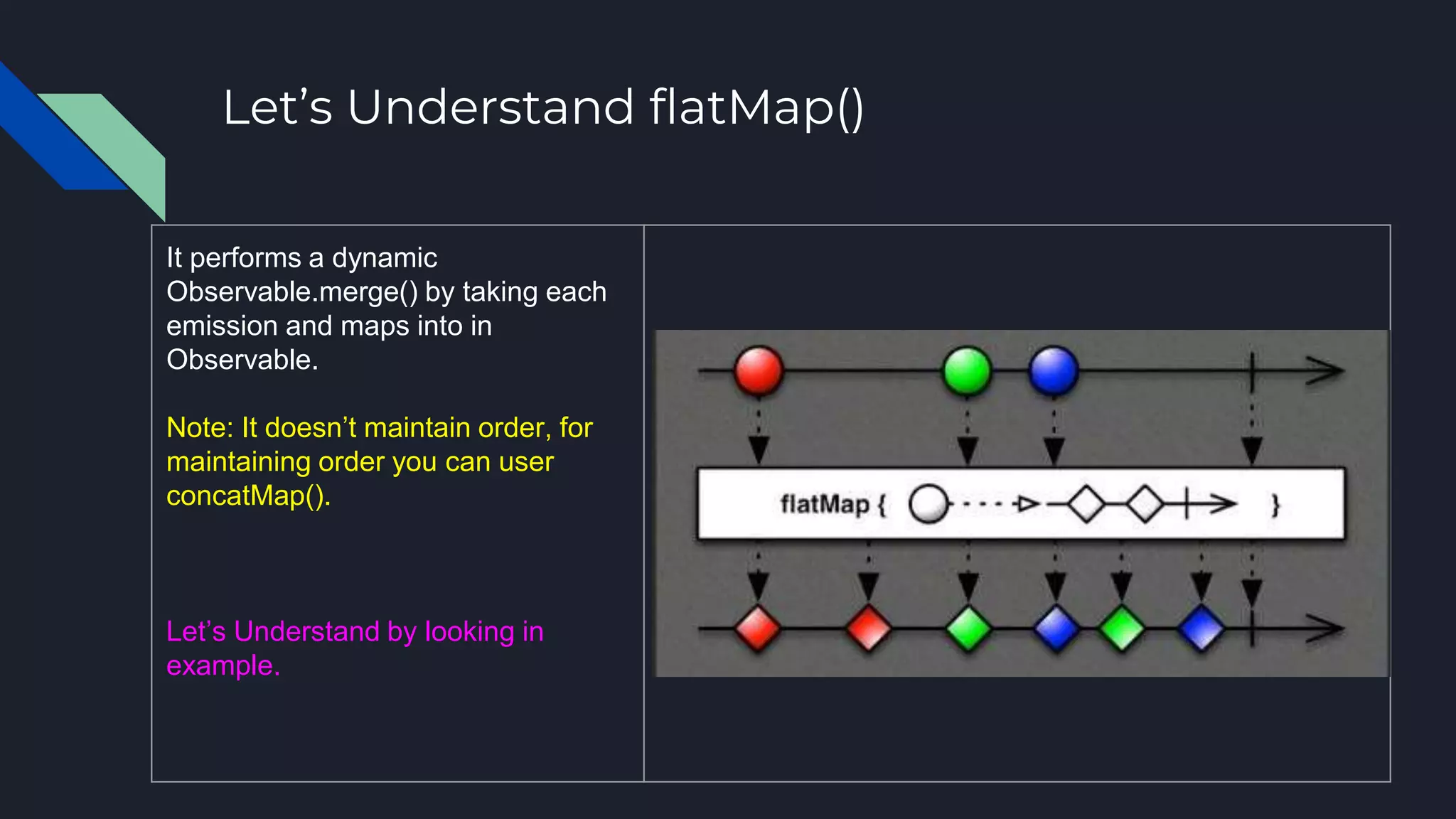 Let’s Understand flatMap()

It performs a dynamic Observable.merge() by taking each emission and maps into in Observable.

Note: It doesn’t maintain order, for maintaining order you can user concatMap().

Let’s Understand by looking in example.

flatMap { }